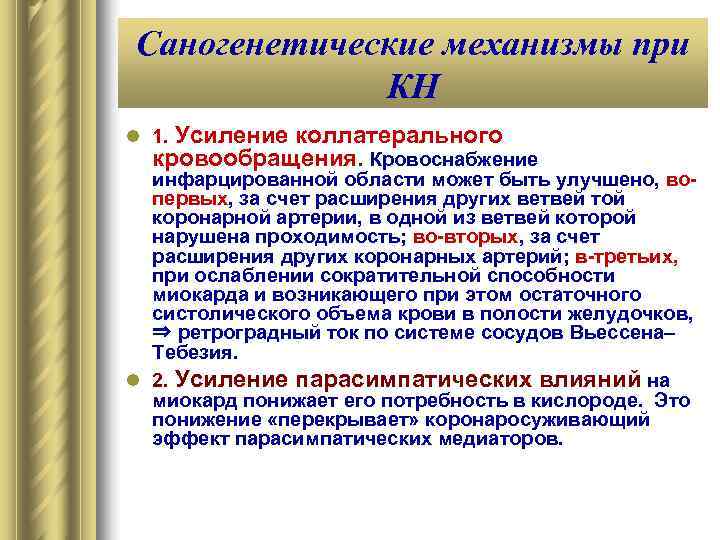 Саногенетические механизмы при КН

1. Усиление коллатерального кровообращения. Кровоснабжение инфарцированной области может быть улучшено, во-первых, за счет расширения других ветвей той коронарной артерии, в одной из ветвей которой нарушена проходимость; во-вторых, за счет расширения других коронарных артерий; в-третьих, при ослаблении сократительной способности миокарда и возникающего при этом остаточного систолического объема крови в полости желудочков, ⇒ ретроградный ток по системе сосудов Вьессена–Тебезия.

2. Усиление парасимпатических влияний на миокард понижает его потребность в кислороде. Это понижение «перекрывает» коронаросуживающий эффект парасимпатических медиаторов.